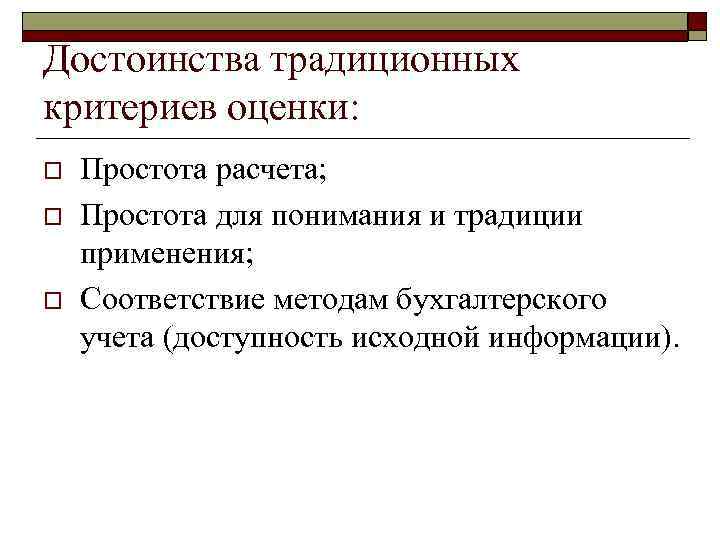 Достоинства традиционных критериев оценки:

Простота расчета;

Простота для понимания и традиции применения;

Соответствие методам бухгалтерского учета (доступность исходной информации).